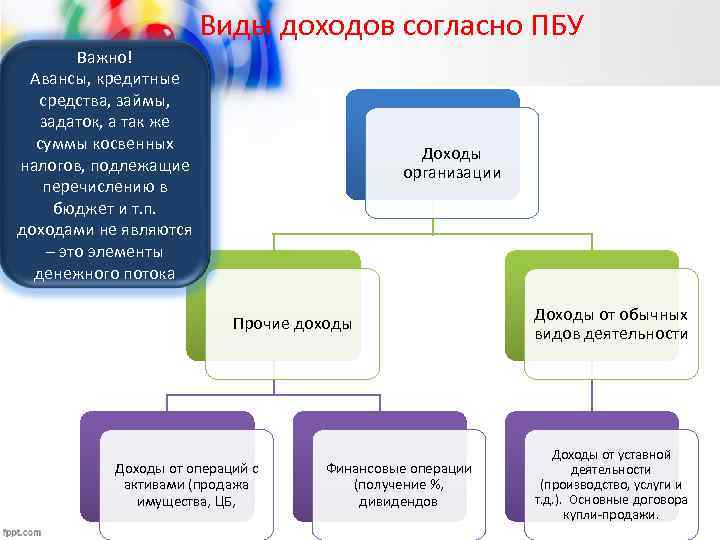 Виды доходов согласно ПБУ

Важно!
Авансы, кредитные средства, займы, задаток, а так же суммы косвенных налогов, подлежащие перечислению в бюджет и т.п. доходами не являются – это элементы денежного потока

Доходы организации

Прочие доходы

Доходы от обычных видов деятельности

Доходы от операций с активами (продажа имущества, ЦБ,

Финансовые операции (получение %, дивидендов

Доходы от уставной деятельности (производство, услуги и т.д.). Основные договора купли-продажи.

fppt.com